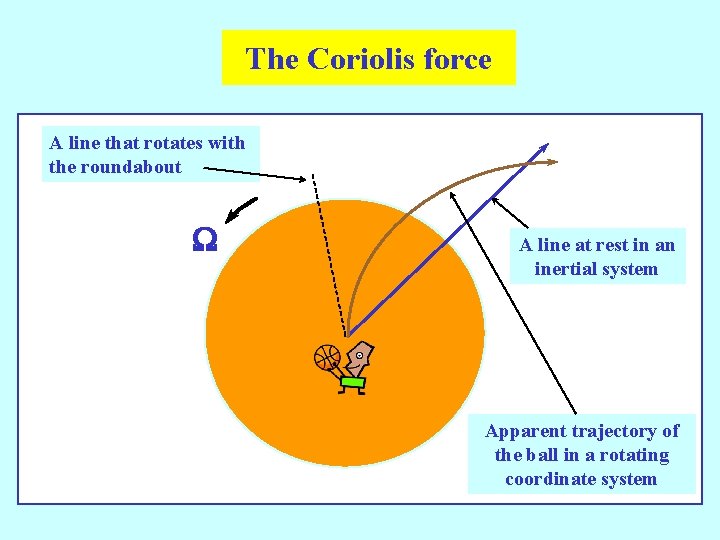 The Coriolis force

A line that rotates with the roundabout

$\Omega$

A line at rest in an inertial system

Apparent trajectory of the ball in a rotating coordinate system